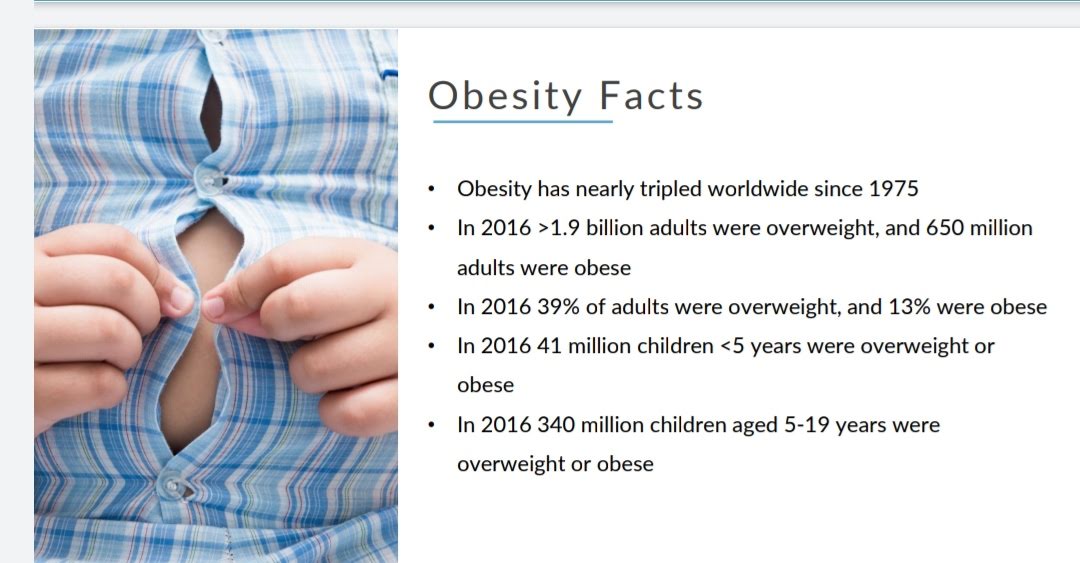 Obesity Facts

• Obesity has nearly tripled worldwide since 1975
• In 2016 >1.9 billion adults were overweight, and 650 million adults were obese
• In 2016 39% of adults were overweight, and 13% were obese
• In 2016 41 million children <5 years were overweight or obese
• In 2016 340 million children aged 5-19 years were overweight or obese